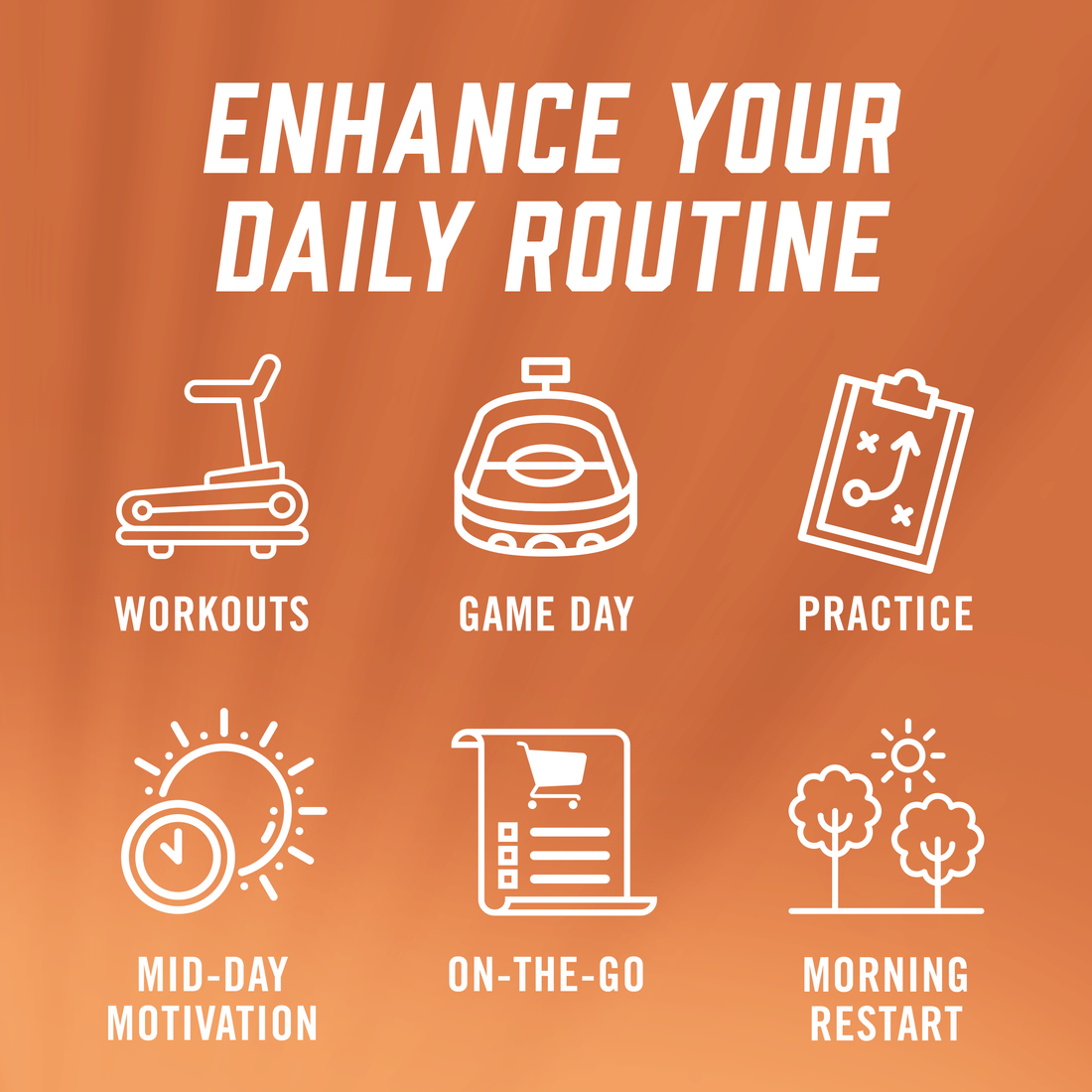 ENHANCE YOUR DAILY ROUTINE

WORKOUTS

GAME DAY

PRACTICE

MID-DAY MOTIVATION

ON-THE-GO

MORNING RESTART